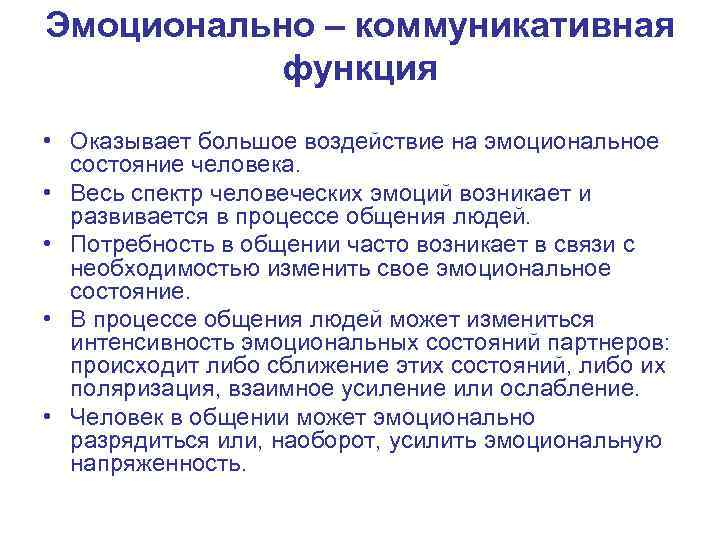 Эмоционально – коммуникативная функция

• Оказывает большое воздействие на эмоциональное состояние человека.
• Весь спектр человеческих эмоций возникает и развивается в процессе общения людей.
• Потребность в общении часто возникает в связи с необходимостью изменить свое эмоциональное состояние.
• В процессе общения людей может измениться интенсивность эмоциональных состояний партнеров: происходит либо сближение этих состояний, либо их поляризация, взаимное усиление или ослабление.
• Человек в общении может эмоционально разрядиться или, наоборот, усилить эмоциональную напряженность.